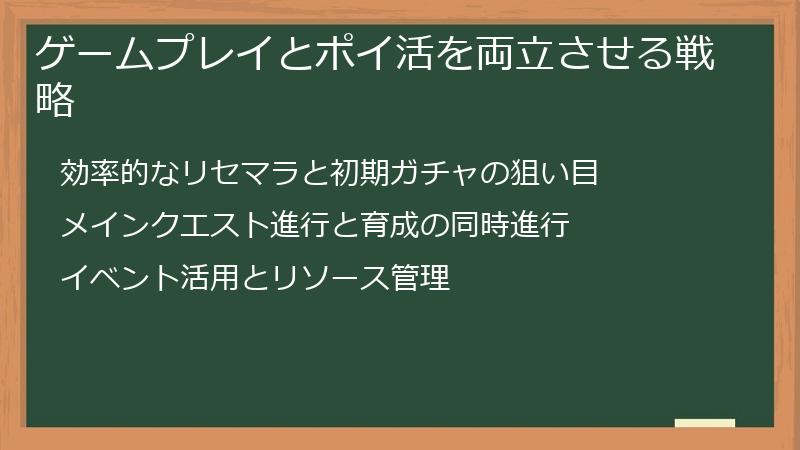 ゲームプレイとポイ活を両立させる戦略

効率的なリセマラと初期ガチャの狙い目

メインクエスト進行と育成の同時進行

イベント活用とリソース管理